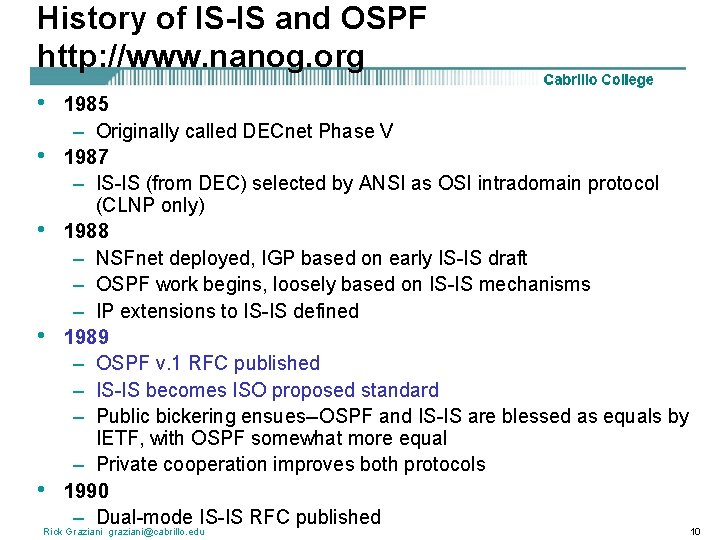 History of IS-IS and OSPF
http://www.nanog.org

Cabrillo College

• 1985
– Originally called DECnet Phase V
• 1987
– IS-IS (from DEC) selected by ANSI as OSI intradomain protocol (CLNP only)
• 1988
– NSFnet deployed, IGP based on early IS-IS draft
– OSPF work begins, loosely based on IS-IS mechanisms
– IP extensions to IS-IS defined
• 1989
– OSPF v.1 RFC published
– IS-IS becomes ISO proposed standard
– Public bickering ensues–OSPF and IS-IS are blessed as equals by IETF, with OSPF somewhat more equal
– Private cooperation improves both protocols
• 1990
– Dual-mode IS-IS RFC published

Rick Graziani graziani@cabrillo.edu

10